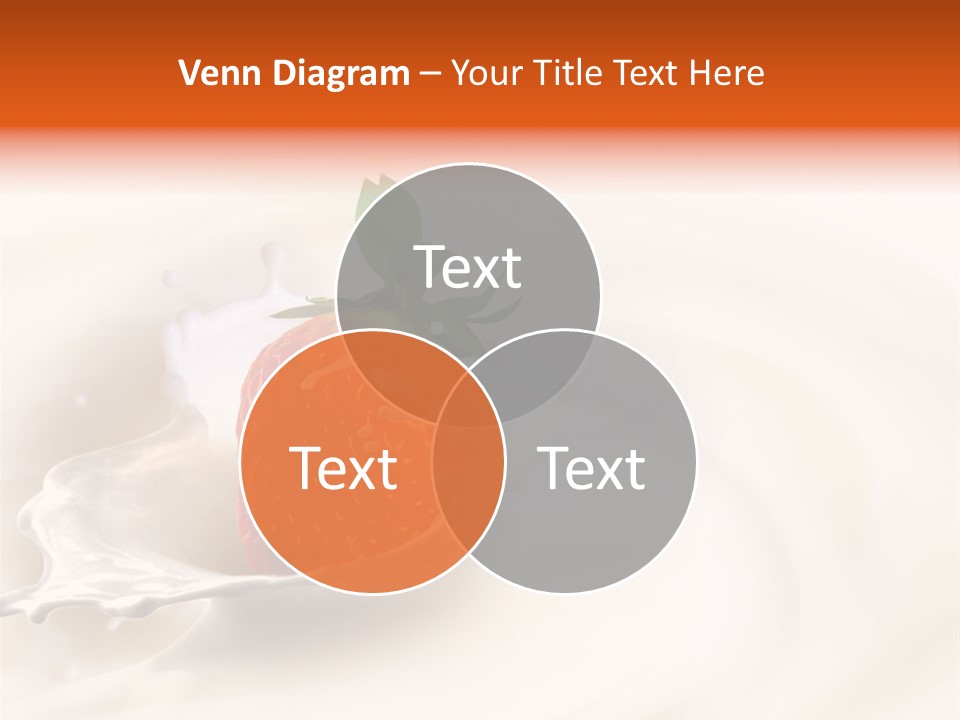 Venn Diagram – Your Title Text Here

Text

Text

Text